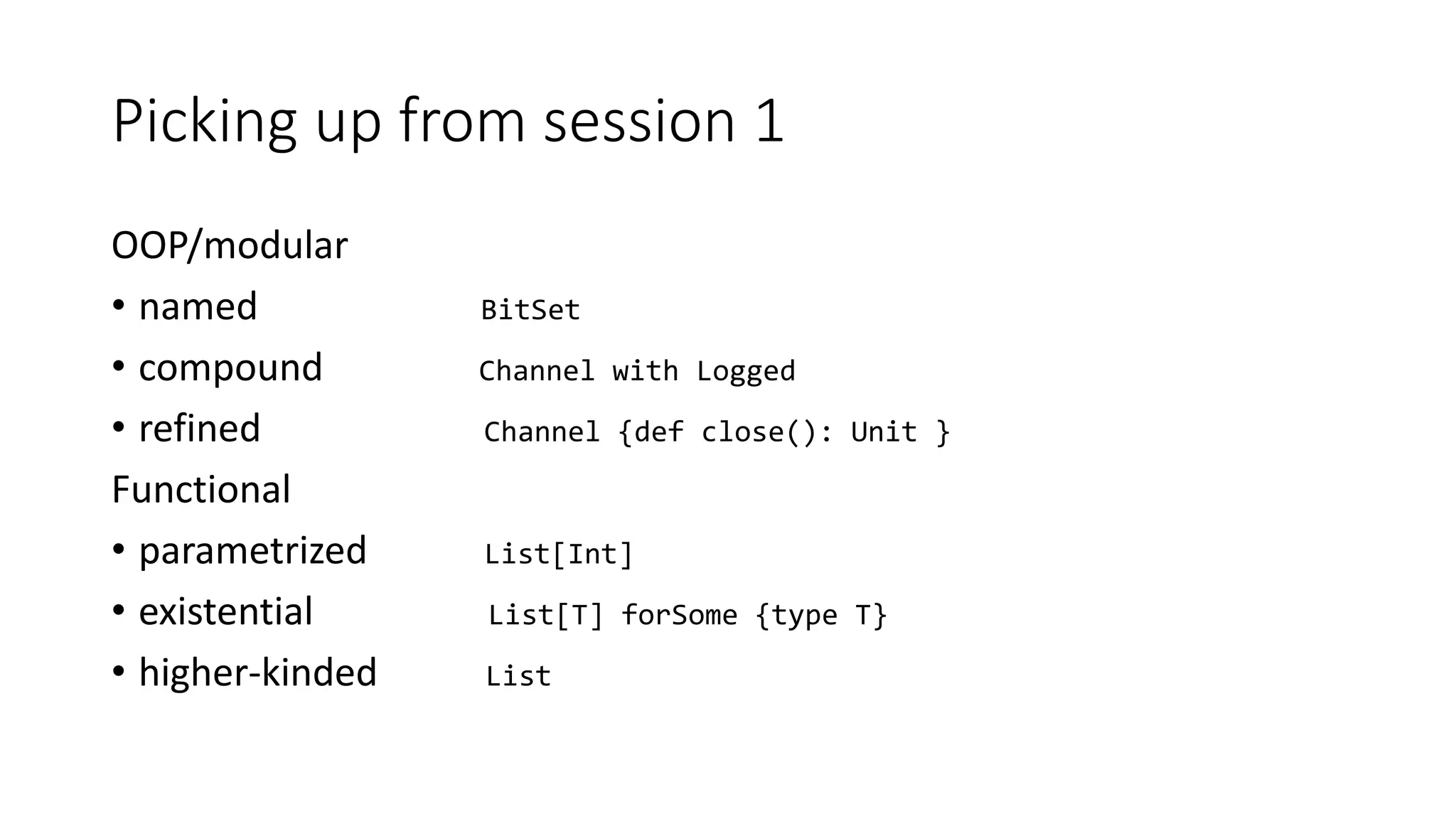 Picking up from session 1

OOP/modular

• named BitSet

• compound Channel with Logged

• refined Channel {def close(): Unit }

Functional

• parametrized List[Int]

• existential List[T] forSome {type T}

• higher-kinded List